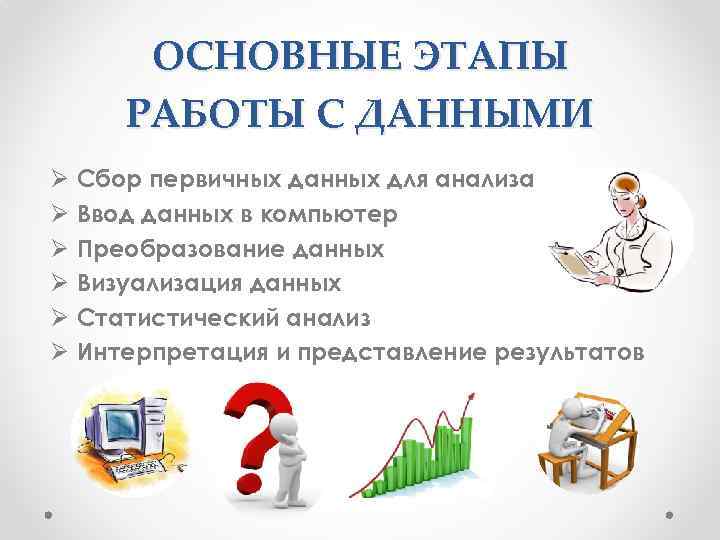 ОСНОВНЫЕ ЭТАПЫ РАБОТЫ С ДАННЫМИ

➢ Сбор первичных данных для анализа
➢ Ввод данных в компьютер
➢ Преобразование данных
➢ Визуализация данных
➢ Статистический анализ
➢ Интерпретация и представление результатов